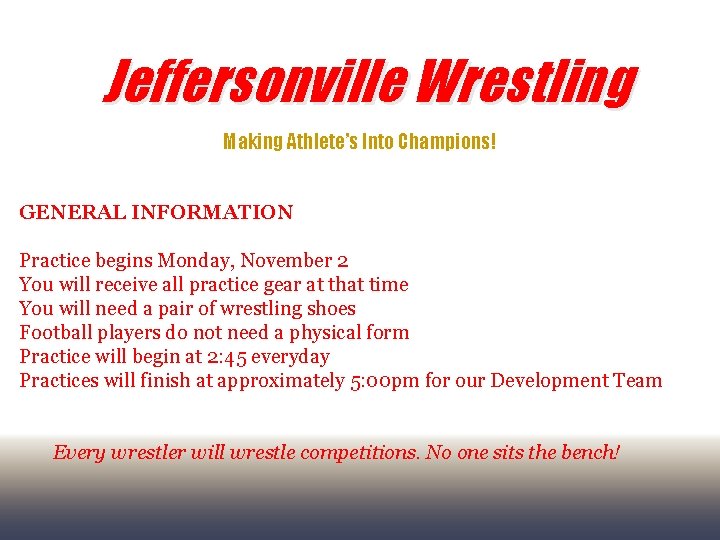 Jeffersonville Wrestling

Making Athlete's Into Champions!

GENERAL INFORMATION

Practice begins Monday, November 2
You will receive all practice gear at that time
You will need a pair of wrestling shoes
Football players do not need a physical form
Practice will begin at 2:45 everyday
Practices will finish at approximately 5:00pm for our Development Team

Every wrestler will wrestle competitions. No one sits the bench!